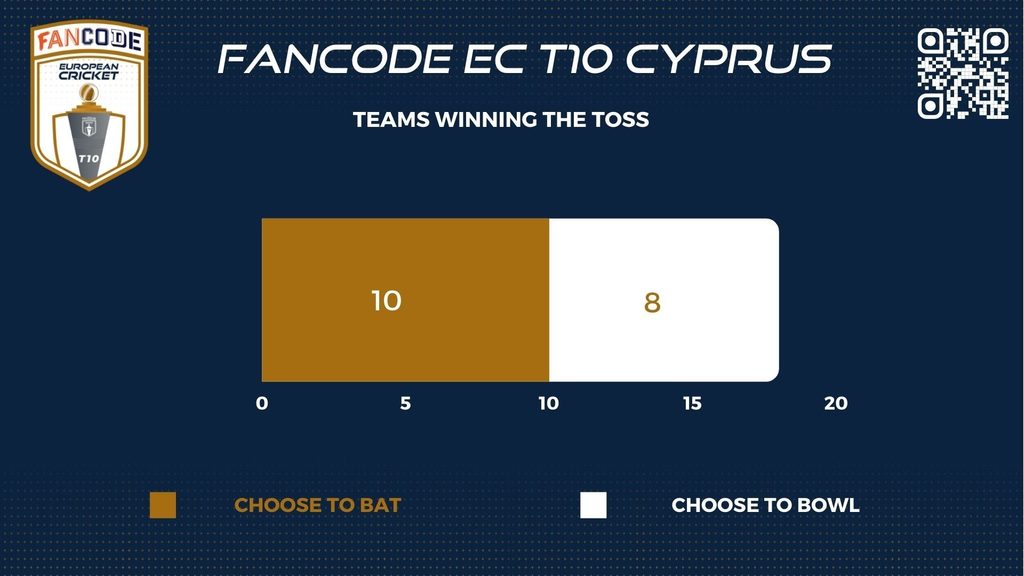 FANCODE
EUROPEAN CRICKET
T10

FANCODE EC T10 CYPRUS

TEAMS WINNING THE TOSS

10

8

0 5 10 15 20

CHOOSE TO BAT

CHOOSE TO BOWL